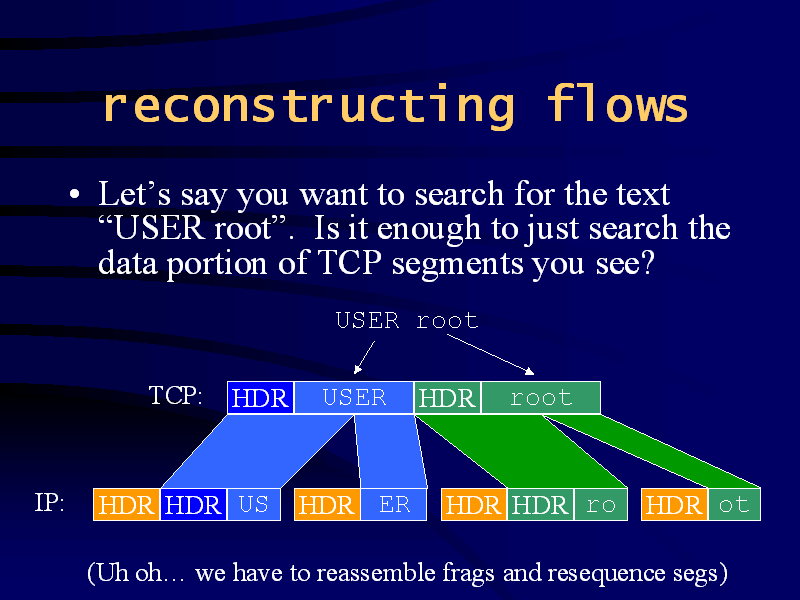 reconstructing flows

• Let’s say you want to search for the text “USER root”. Is it enough to just search the data portion of TCP segments you see?

USER root

TCP: HDR USER HDR root

IP: HDR HDR US HDR ER HDR HDR ro HDR ot

(Uh oh… we have to reassemble frags and resequence segs)